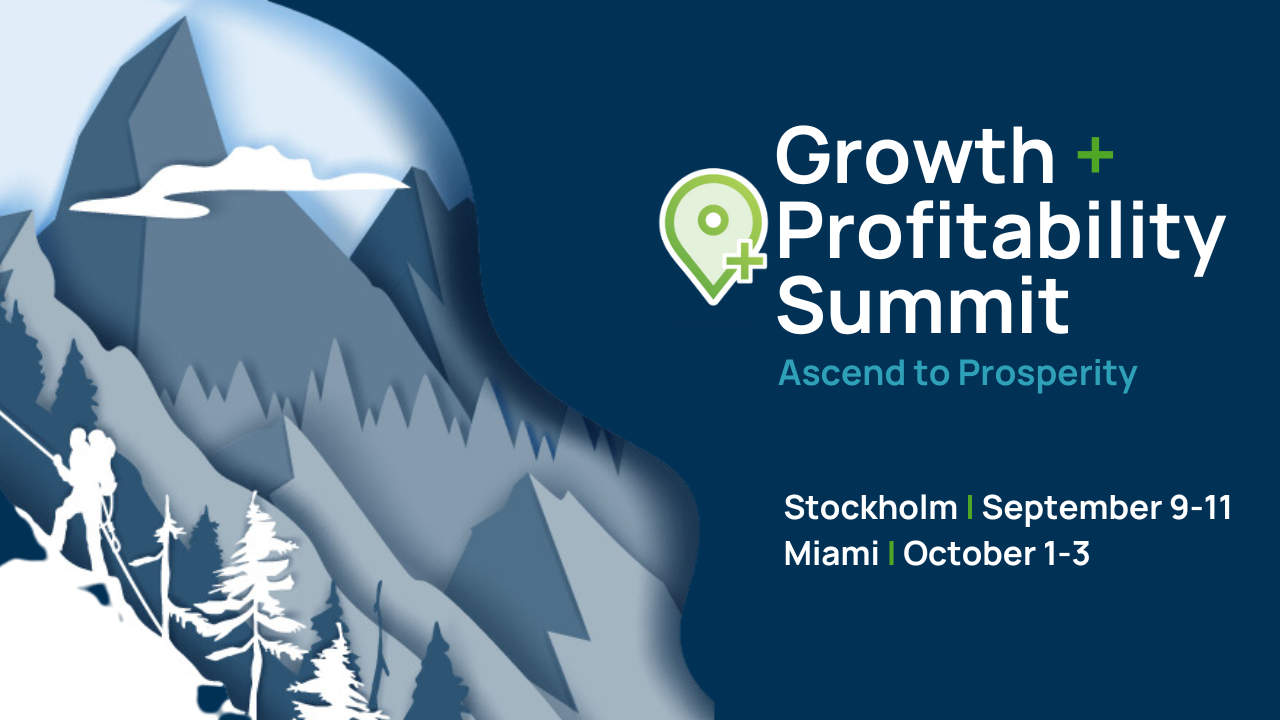 Growth +
Profitability
Summit
Ascend to Prosperity

Stockholm | September 9-11
Miami | October 1-3